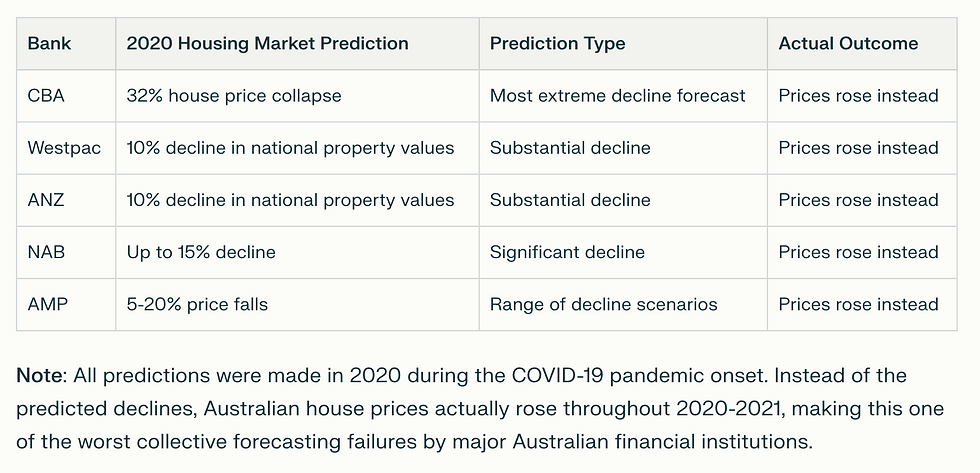 | Bank | 2020 Housing Market Prediction | Prediction Type | Actual Outcome |
|---|---|---|---|
| CBA | 32% house price collapse | Most extreme decline forecast | Prices rose instead |
| Westpac | 10% decline in national property values | Substantial decline | Prices rose instead |
| ANZ | 10% decline in national property values | Substantial decline | Prices rose instead |
| NAB | Up to 15% decline | Significant decline | Prices rose instead |
| AMP | 5-20% price falls | Range of decline scenarios | Prices rose instead |

Note: All predictions were made in 2020 during the COVID-19 pandemic onset. Instead of the predicted declines, Australian house prices actually rose throughout 2020-2021, making this one of the worst collective forecasting failures by major Australian financial institutions.